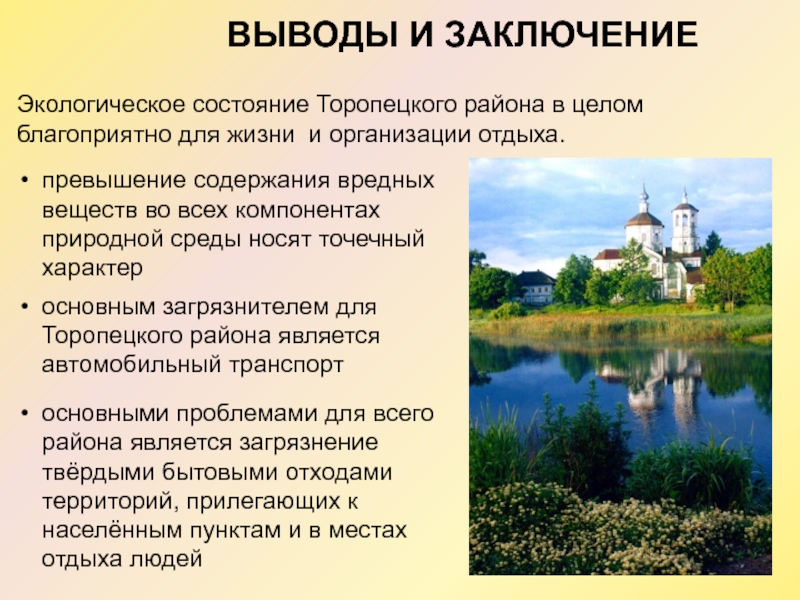 ВЫВОДЫ И ЗАКЛЮЧЕНИЕ

Экологическое состояние Торопецкого района в целом благоприятно для жизни  и организации отдыха.

• превышение содержания вредных веществ во всех компонентах природной среды носят точечный характер

• основным загрязнителем для Торопецкого района является автомобильный транспорт

• основными проблемами для всего района является загрязнение твёрдыми бытовыми отходами территорий, прилегающих к населённым пунктам и в местах отдыха людей